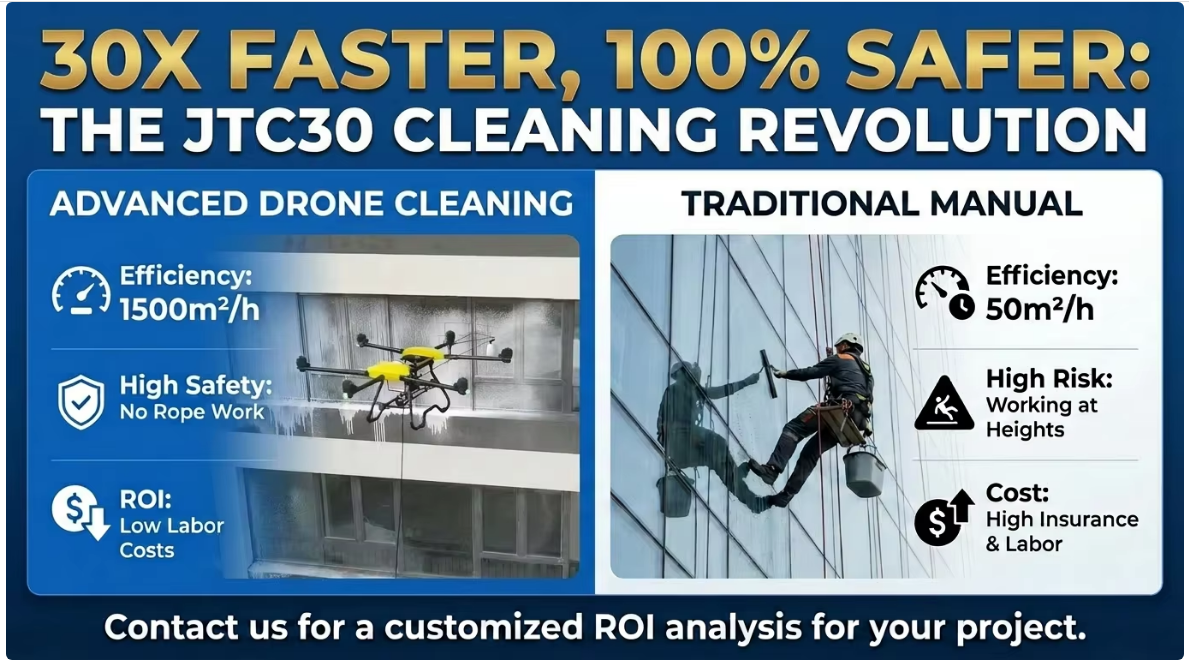 30X FASTER, 100% SAFER:
THE JTC30 CLEANING REVOLUTION

ADVANCED DRONE CLEANING

Efficiency:
1500m²/h

High Safety:
No Rope Work

ROI:
Low Labor Costs

TRADITIONAL MANUAL

Efficiency:
50m²/h

High Risk:
Working at Heights

Cost:
High Insurance & Labor

Contact us for a customized ROI analysis for your project.